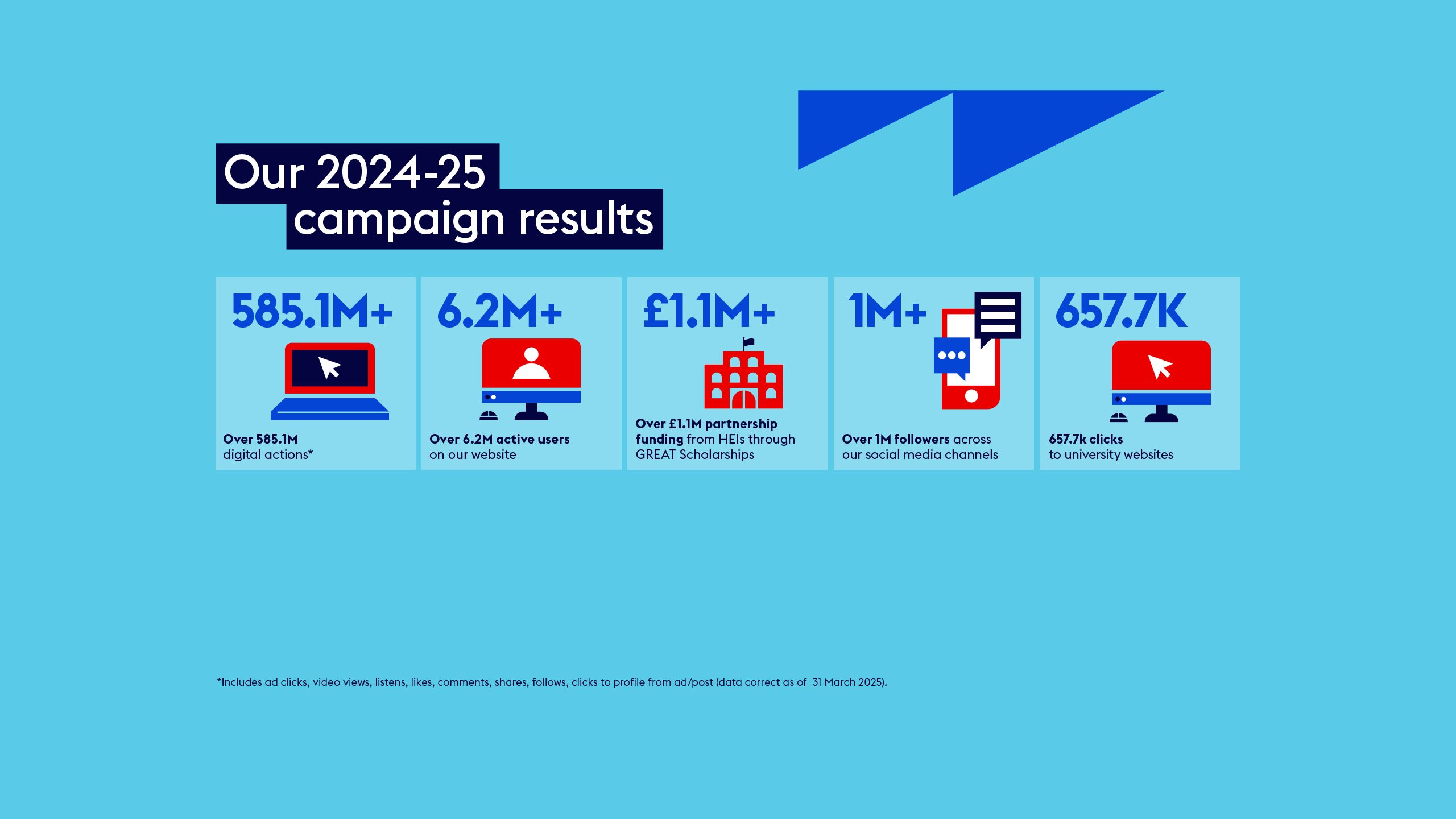 Our 2024-25 campaign results

585.1M+

Over 585.1M digital actions*

6.2M+

Over 6.2M active users on our website

£1.1M+

Over £1.1M partnership funding from HEIs through GREAT Scholarships

1M+

Over 1M followers across our social media channels

657.7K

657.7k clicks to university websites

*Includes ad clicks, video views, listens, likes, comments, shares, follows, clicks to profile from ad/post (data correct as of 31 March 2025).